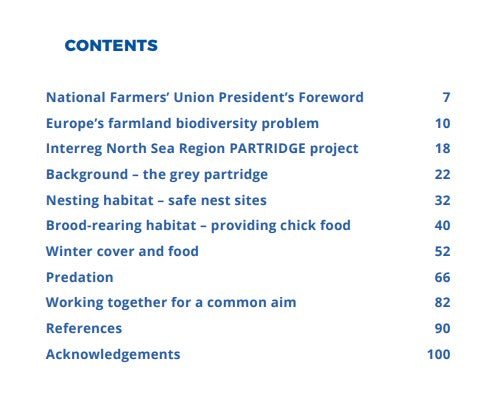 CONTENTS

| | |
|---|---|
| National Farmers' Union President's Foreword | 7 |
| Europe's farmland biodiversity problem | 10 |
| Interreg North Sea Region PARTRIDGE project | 18 |
| Background – the grey partridge | 22 |
| Nesting habitat – safe nest sites | 32 |
| Brood-rearing habitat – providing chick food | 40 |
| Winter cover and food | 52 |
| Predation | 66 |
| Working together for a common aim | 82 |
| References | 90 |
| Acknowledgements | 100 |